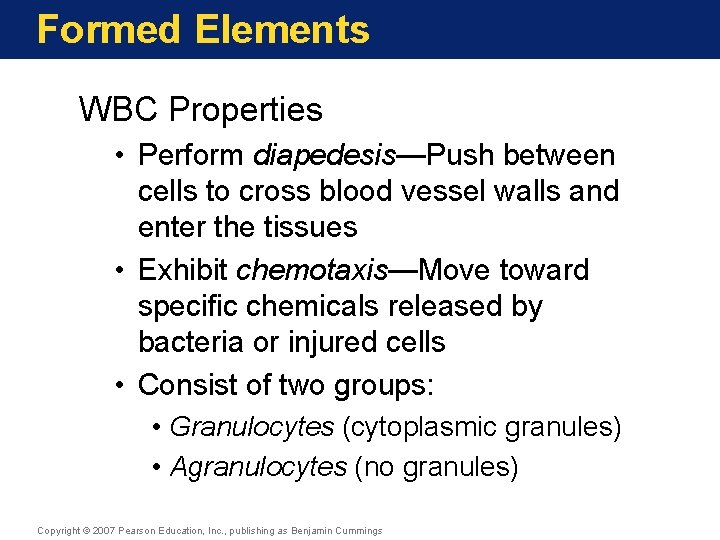 Formed Elements

WBC Properties

• Perform diapedesis—Push between cells to cross blood vessel walls and enter the tissues
• Exhibit chemotaxis—Move toward specific chemicals released by bacteria or injured cells
• Consist of two groups:
  • Granulocytes (cytoplasmic granules)
  • Agranulocytes (no granules)

Copyright © 2007 Pearson Education, Inc., publishing as Benjamin Cummings